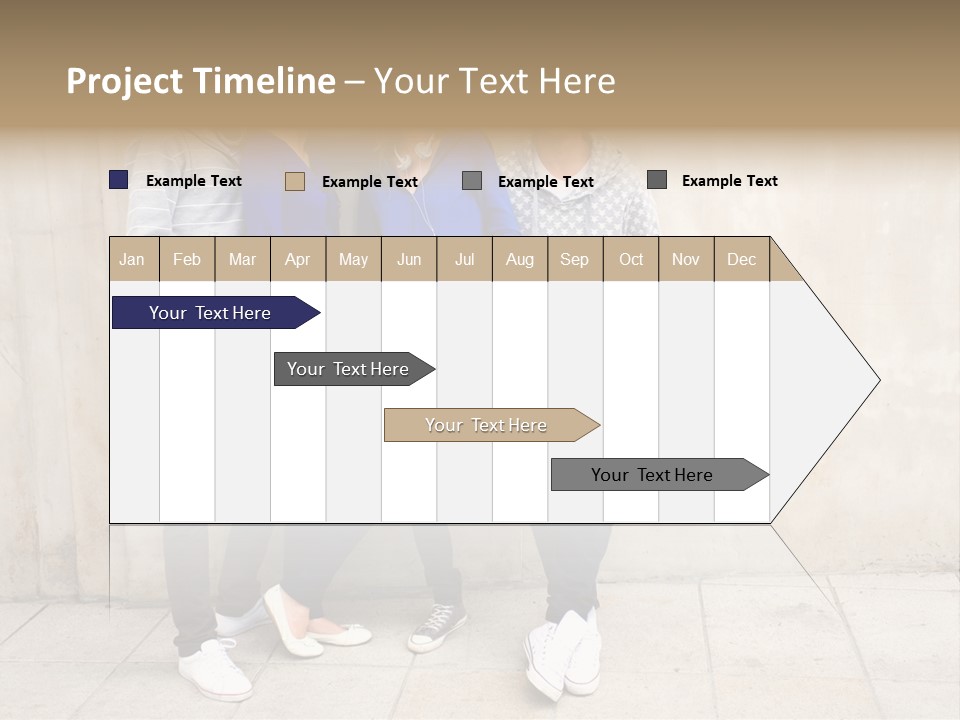 Project Timeline – Your Text Here

Example Text Example Text Example Text Example Text

| Jan | Feb | Mar | Apr | May | Jun | Jul | Aug | Sep | Oct | Nov | Dec |
|---|---|---|---|---|---|---|---|---|---|---|---|

Your Text Here

Your Text Here

Your Text Here

Your Text Here